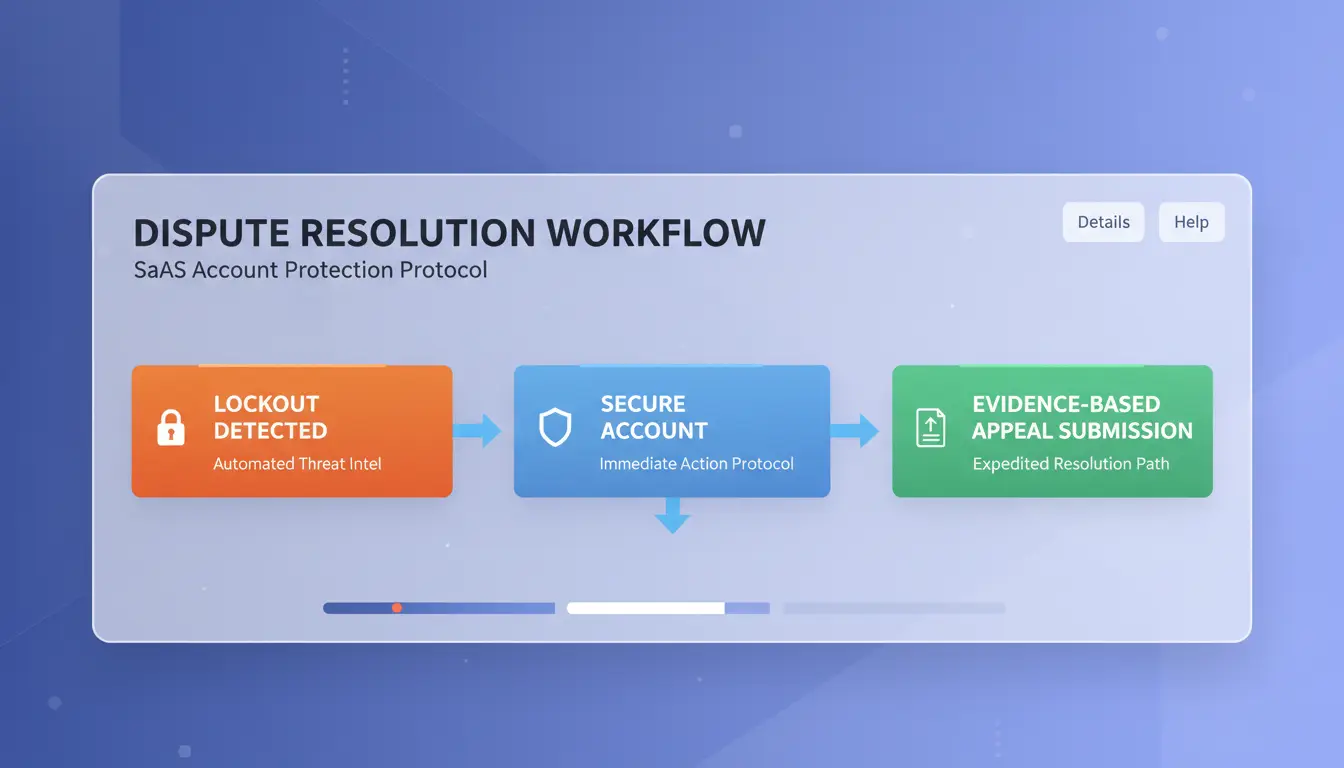 DISPUTE RESOLUTION WORKFLOW

SaAS Account Protection Protocol

Details

Help

LOCKOUT DETECTED

Automated Threat Intel

SECURE ACCOUNT

Immediate Action Protocol

EVIDENCE-BASED APPEAL SUBMISSION

Expedited Resolution Path